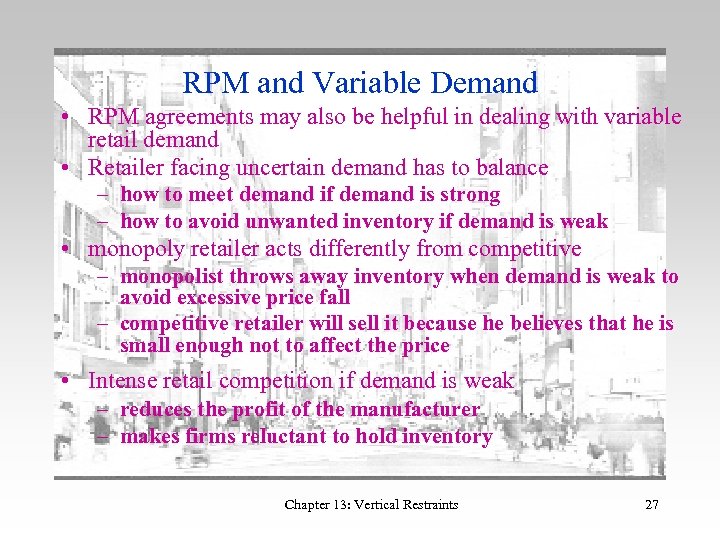 RPM and Variable Demand

• RPM agreements may also be helpful in dealing with variable retail demand
• Retailer facing uncertain demand has to balance
– how to meet demand if demand is strong
– how to avoid unwanted inventory if demand is weak
• monopoly retailer acts differently from competitive
– monopolist throws away inventory when demand is weak to avoid excessive price fall
– competitive retailer will sell it because he believes that he is small enough not to affect the price
• Intense retail competition if demand is weak
– reduces the profit of the manufacturer
– makes firms reluctant to hold inventory

Chapter 13: Vertical Restraints

27